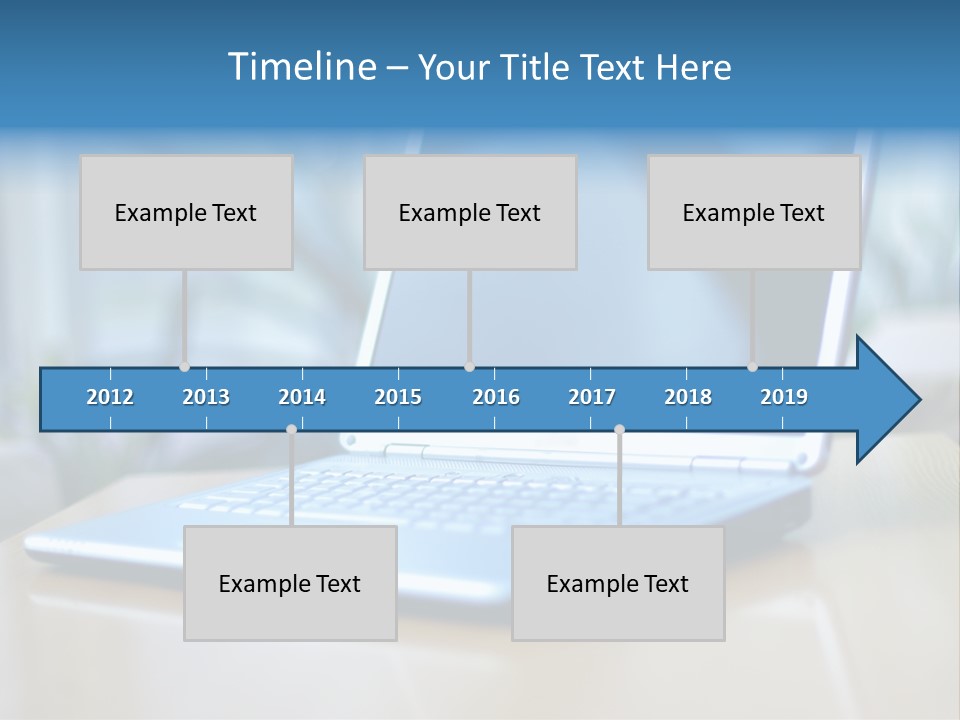 Timeline – Your Title Text Here

Example Text

Example Text

Example Text

2012 2013 2014 2015 2016 2017 2018 2019

Example Text

Example Text